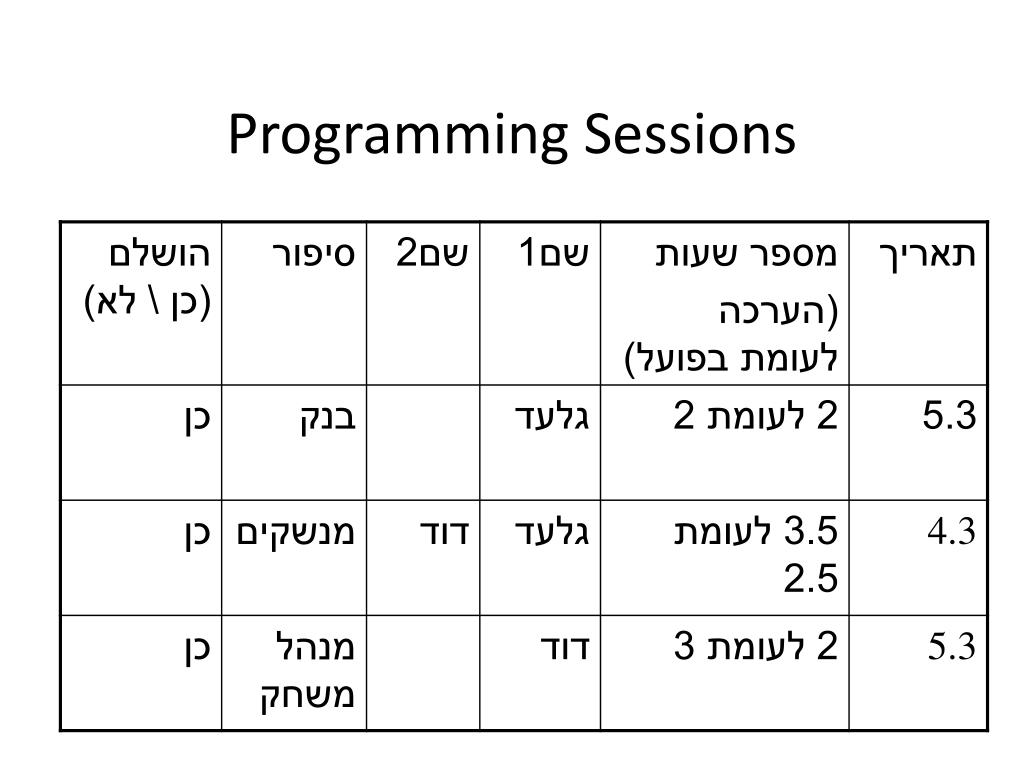 Programming Sessions

| תאריך | מספר שעות (הערכה לעומת בפועל) | שם1 | שם2 | סיפור | הושלם (כן \ לא) |
|---|---|---|---|---|---|
| 5.3 | 2 לעומת 2 | גלעד | | בנק | כן |
| 4.3 | 3.5 לעומת 2.5 | גלעד | דוד | מנשקים | כן |
| 5.3 | 2 לעומת 3 | דוד | | מנהל משחק | כן |